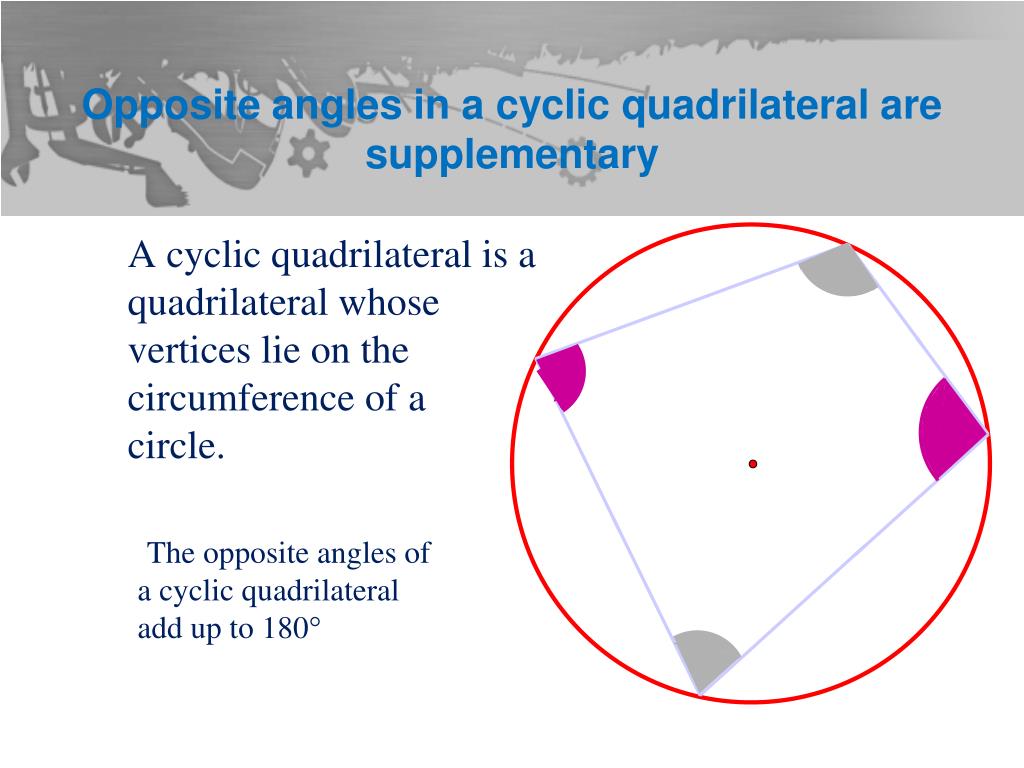 Opposite angles in a cyclic quadrilateral are supplementary

A cyclic quadrilateral is a quadrilateral whose vertices lie on the circumference of a circle.

The opposite angles of a cyclic quadrilateral add up to 180°